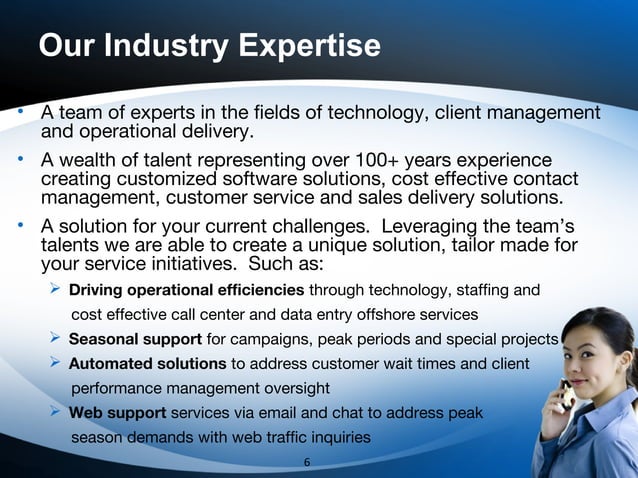 Our Industry Expertise

• A team of experts in the fields of technology, client management and operational delivery.

• A wealth of talent representing over 100+ years experience creating customized software solutions, cost effective contact management, customer service and sales delivery solutions.

• A solution for your current challenges. Leveraging the team's talents we are able to create a unique solution, tailor made for your service initiatives. Such as:

➢ Driving operational efficiencies through technology, staffing and cost effective call center and data entry offshore services

➢ Seasonal support for campaigns, peak periods and special projects

➢ Automated solutions to address customer wait times and client performance management oversight

➢ Web support services via email and chat to address peak season demands with web traffic inquiries

6